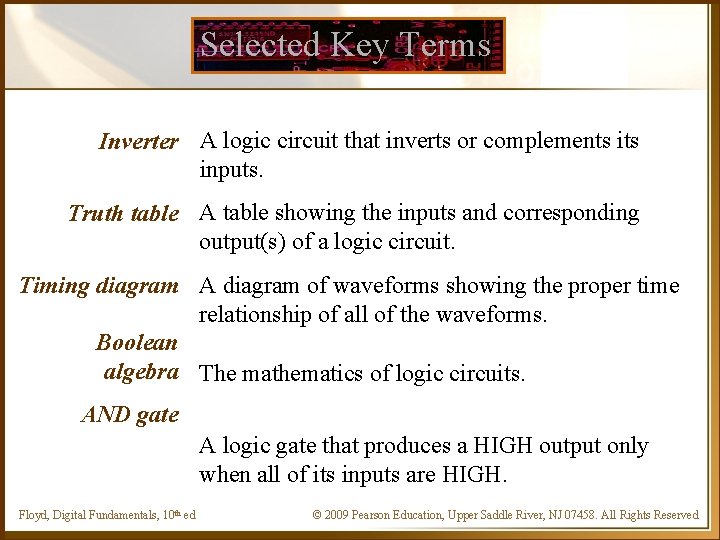 Selected Key Terms

Inverter A logic circuit that inverts or complements its inputs.

Truth table A table showing the inputs and corresponding output(s) of a logic circuit.

Timing diagram A diagram of waveforms showing the proper time relationship of all of the waveforms.

Boolean algebra The mathematics of logic circuits.

AND gate A logic gate that produces a HIGH output only when all of its inputs are HIGH.

Floyd, Digital Fundamentals, 10th ed

© 2009 Pearson Education, Upper Saddle River, NJ 07458. All Rights Reserved